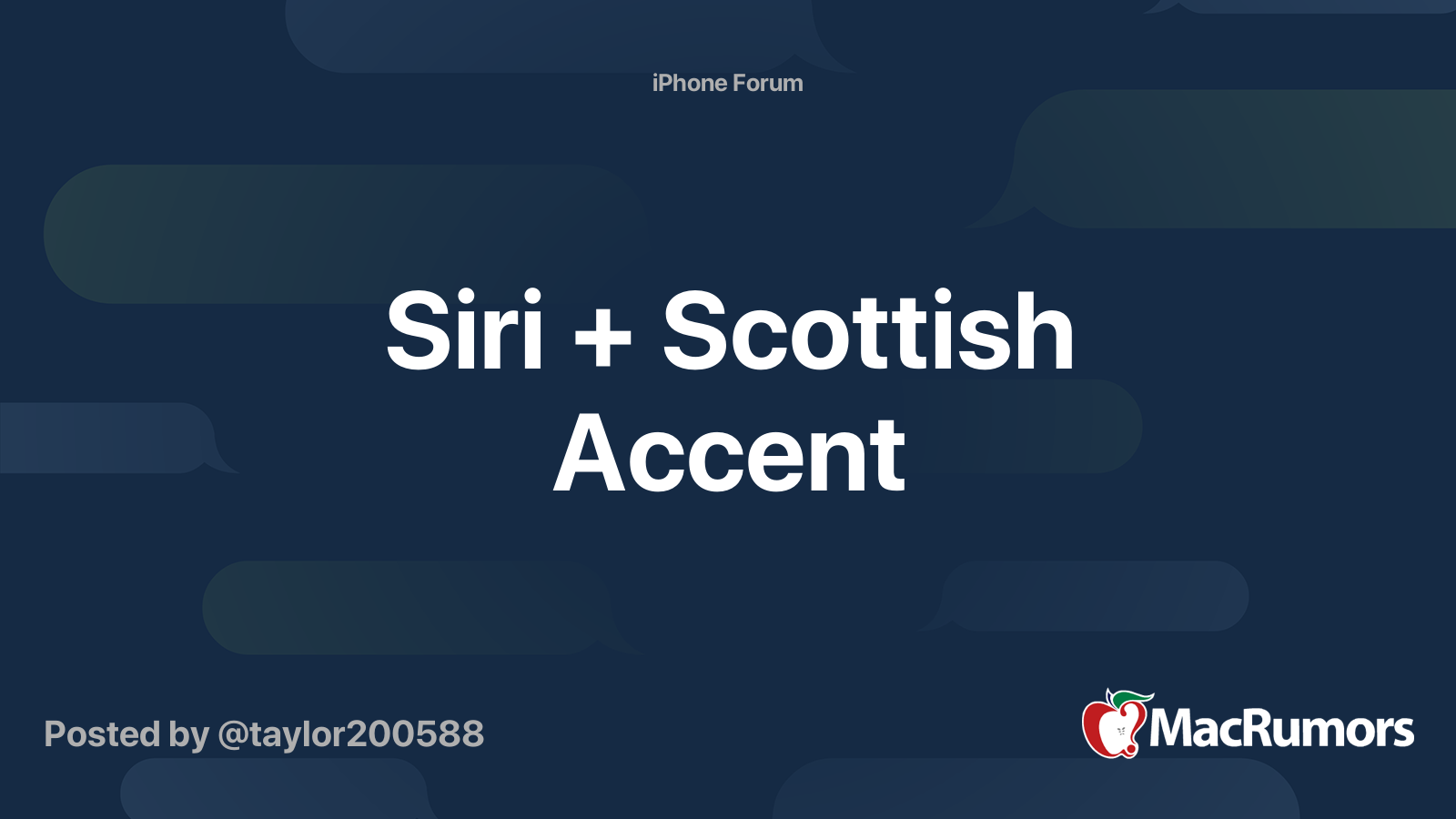 iPhone Forum

Siri + Scottish Accent

Posted by @taylor200588

MacRumors